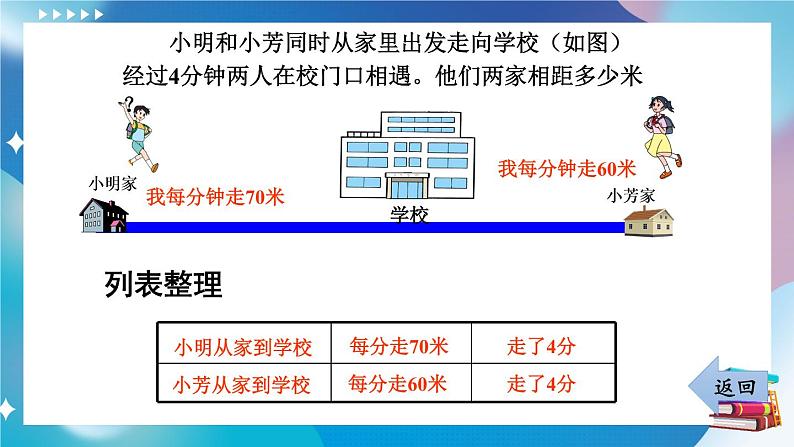 小明和小芳同时从家里出发走向学校（如图）经过4分钟两人在校门口相遇。他们两家相距多少米

小明家

我每分钟走70米

学校

我每分钟走60米

小芳家

列表整理

| 小明从家到学校 | 每分走70米 | 走了4分 |
|---|---|---|
| 小芳从家到学校 | 每分走60米 | 走了4分 |

返回